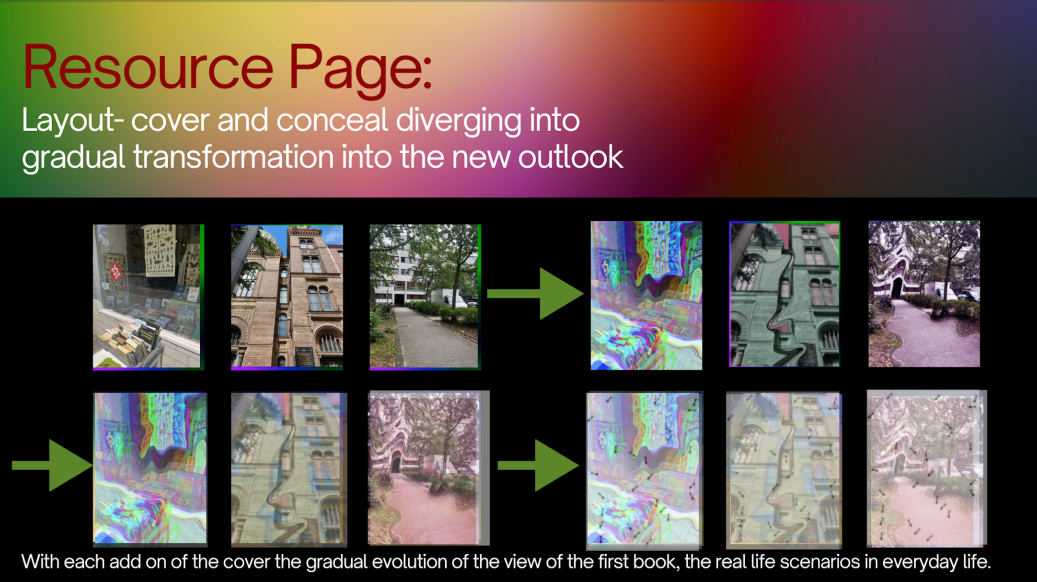 Resource Page:

Layout- cover and conceal diverging into gradual transformation into the new outlook

With each add on of the cover the gradual evolution of the view of the first book, the real life scenarios in everyday life.